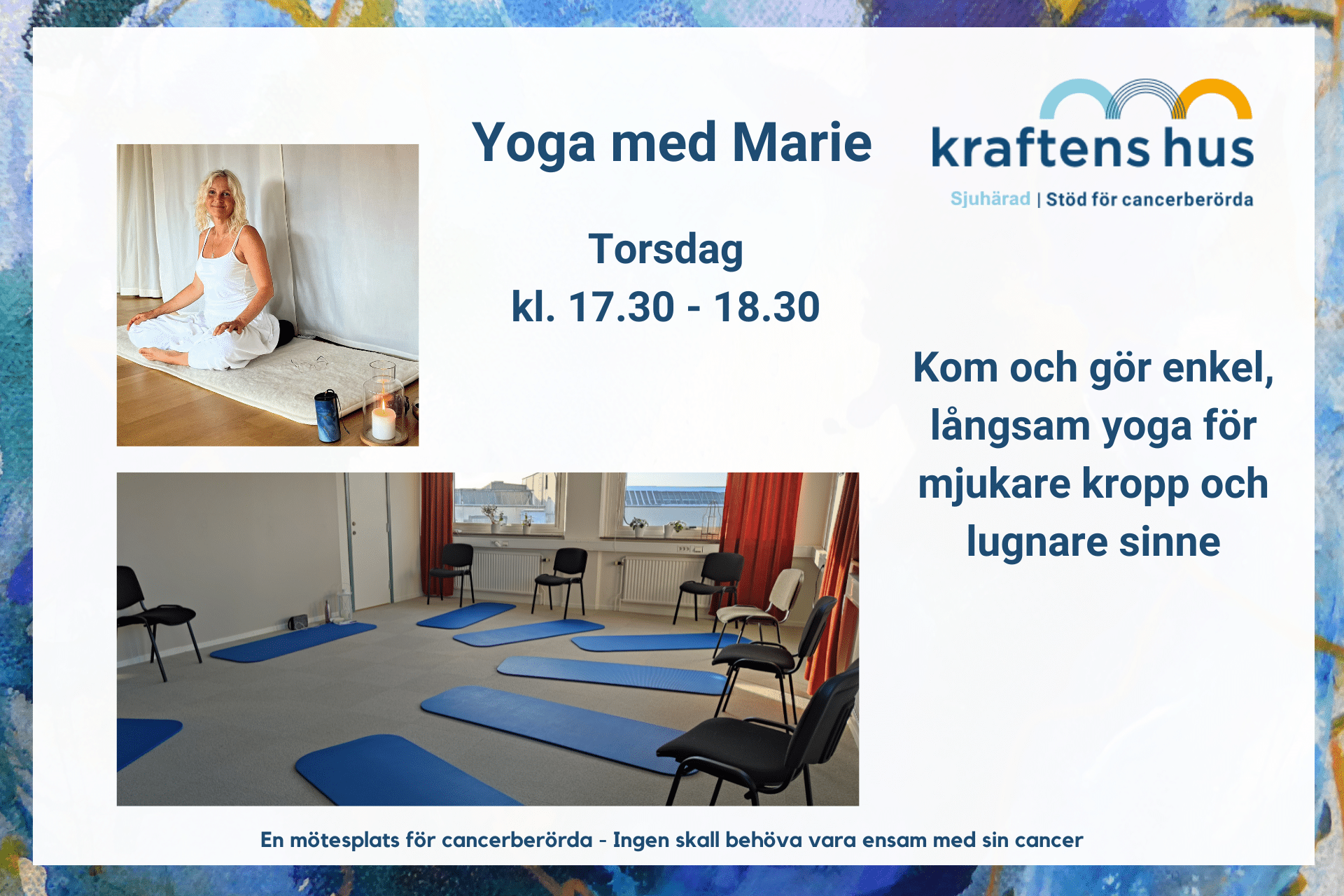 Yoga med Marie

kraftens hus

Sjuhärad | Stöd för cancerberörda

Torsdag
kl. 17.30 - 18.30

Kom och gör enkel, långsam yoga för mjukare kropp och lugnare sinne

En mötesplats för cancerberörda - Ingen skall behöva vara ensam med sin cancer